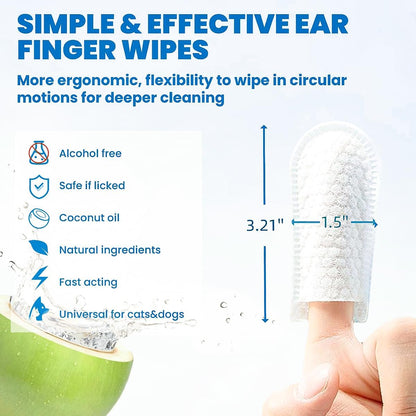 SIMPLE & EFFECTIVE EAR FINGER WIPES

More ergonomic, flexibility to wipe in circular motions for deeper cleaning

Alcohol free

Safe if licked

Coconut oil

Natural ingredients

Fast acting

Universal for cats&dogs

3.21"

1.5"